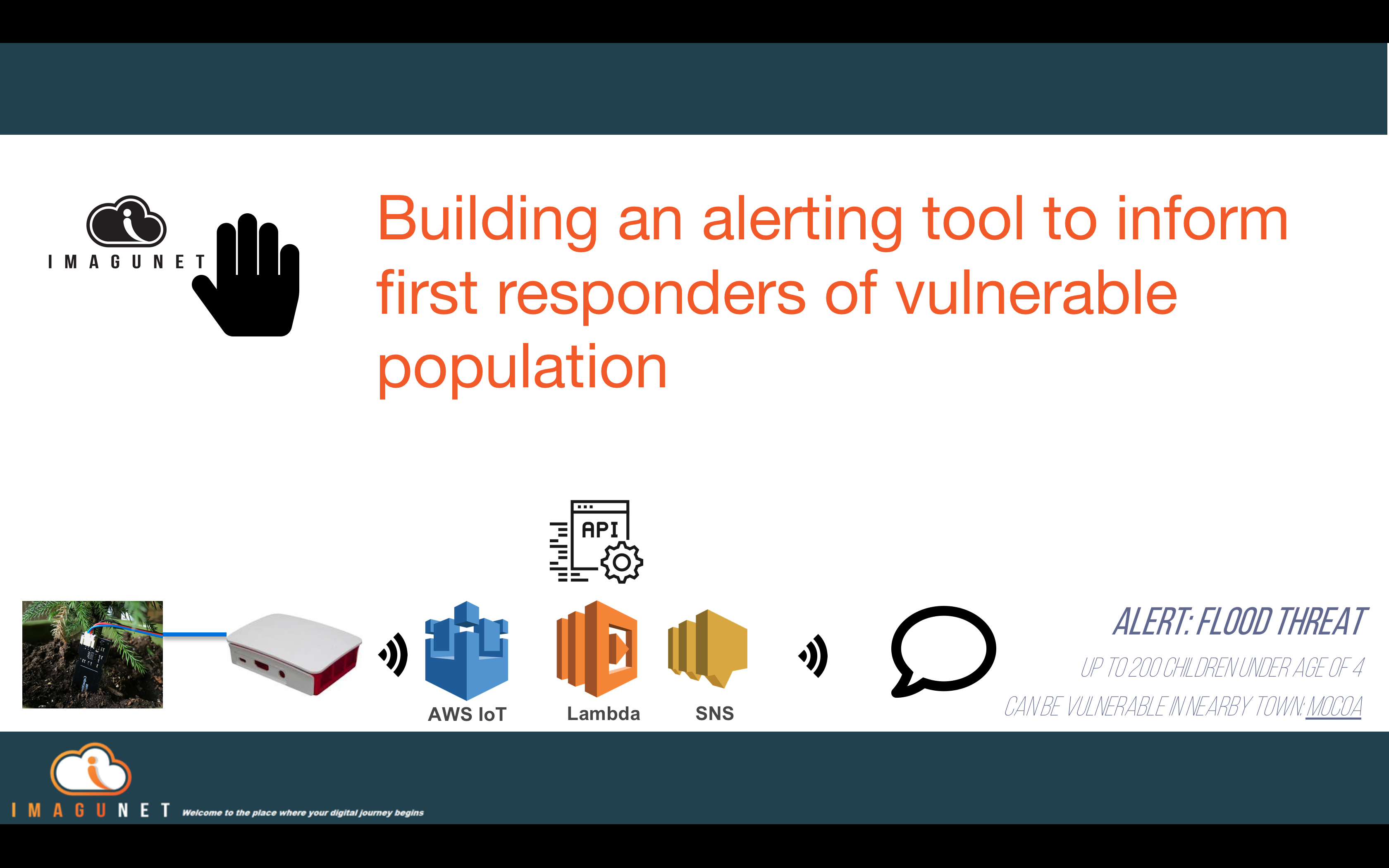 IMAGUNET

Building an alerting tool to inform first responders of vulnerable population

API

AWS IoT

Lambda

SNS

ALERT: FLOOD THREAT

UP TO 200 CHILDREN UNDER AGE OF 4

CAN BE VULNERABLE IN NEARBY TOWN: MOCOA

IMAGUNET Welcome to the place where your digital journey begins